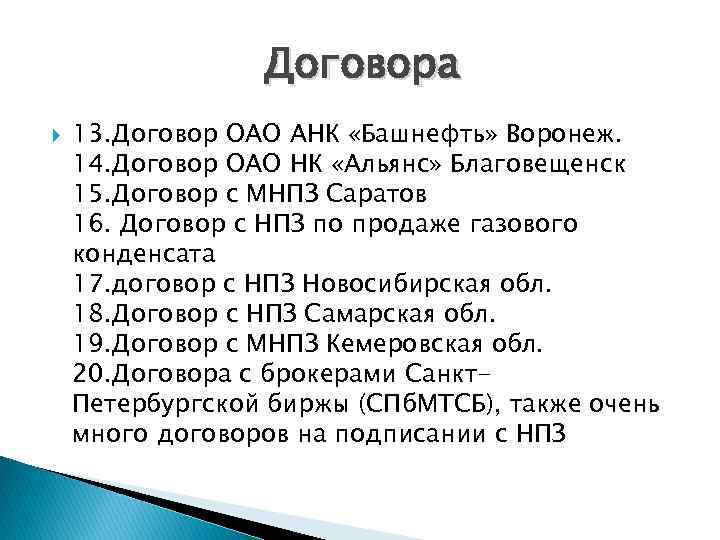 Договора

13.Договор ОАО АНК «Башнефть» Воронеж.
14.Договор ОАО НК «Альянс» Благовещенск
15.Договор с МНПЗ Саратов
16. Договор с НПЗ по продаже газового конденсата
17.договор с НПЗ Новосибирская обл.
18.Договор с НПЗ Самарская обл.
19.Договор с МНПЗ Кемеровская обл.
20.Договора с брокерами Санкт-Петербургской биржы (СПбМТСБ), также очень много договоров на подписании с НПЗ